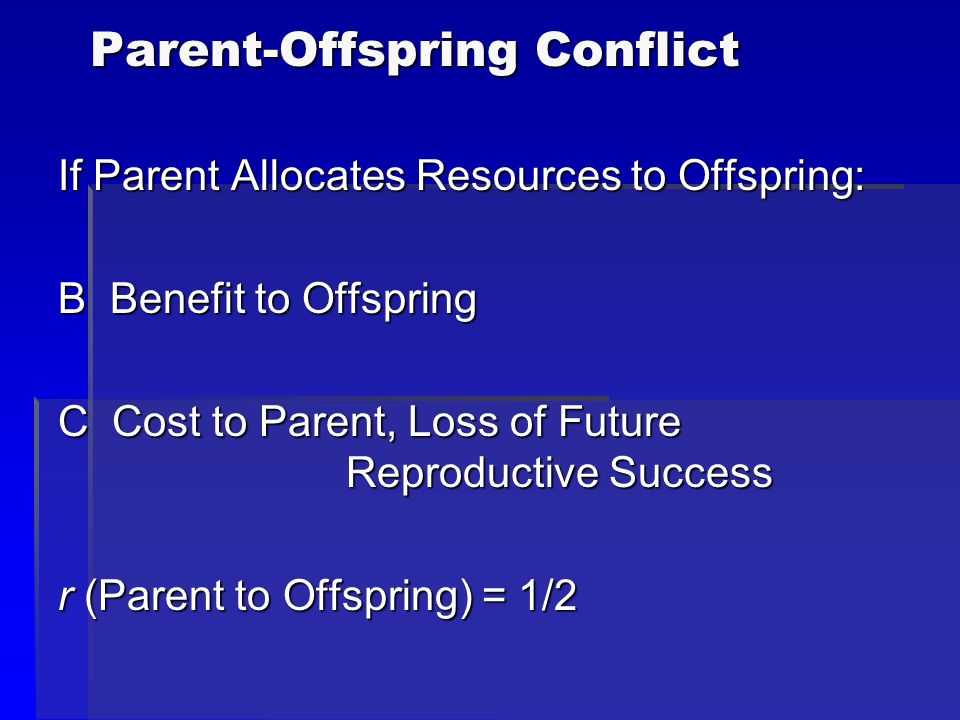 Parent-Offspring Conflict

If Parent Allocates Resources to Offspring:

B Benefit to Offspring

C Cost to Parent, Loss of Future Reproductive Success

$r$ (Parent to Offspring) = 1/2